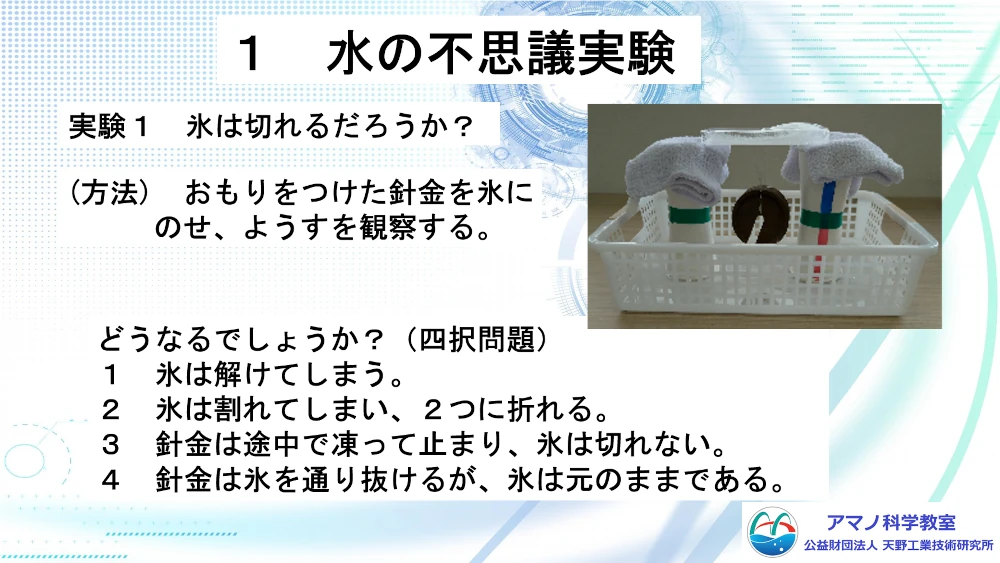 １　水の不思議実験

実験１　氷は切れるだろうか？

（方法）　おもりをつけた針金を氷にのせ、ようすを観察する。

どうなるでしょうか？（四択問題）
１　氷は解けてしまう。
２　氷は割れてしまい、２つに折れる。
３　針金は途中で凍って止まり、氷は切れない。
４　針金は氷を通り抜けるが、氷は元のままである。

アマノ科学教室
公益財団法人 天野工業技術研究所